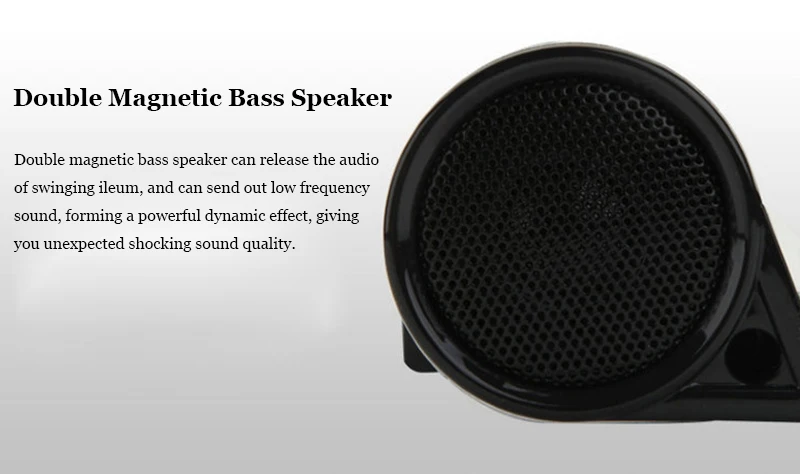 Double Magnetic Bass Speaker

Double magnetic bass speaker can release the audio of swinging ileum, and can send out low frequency sound, forming a powerful dynamic effect, giving you unexpected shocking sound quality.